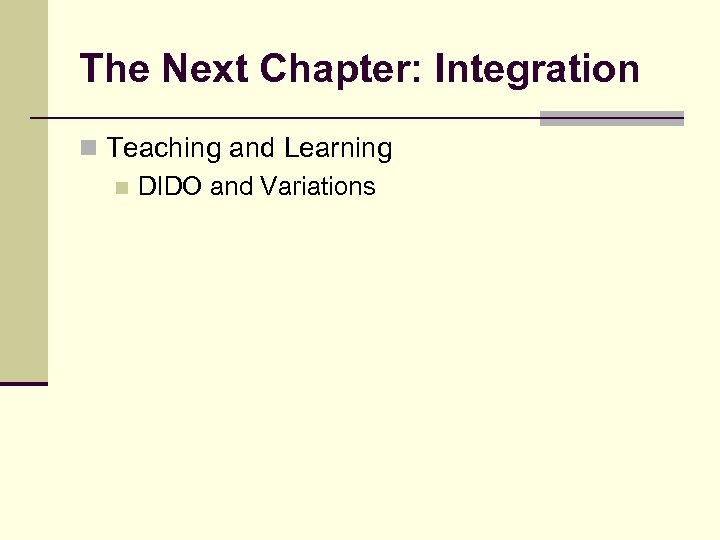 The Next Chapter: Integration

Teaching and Learning

DIDO and Variations